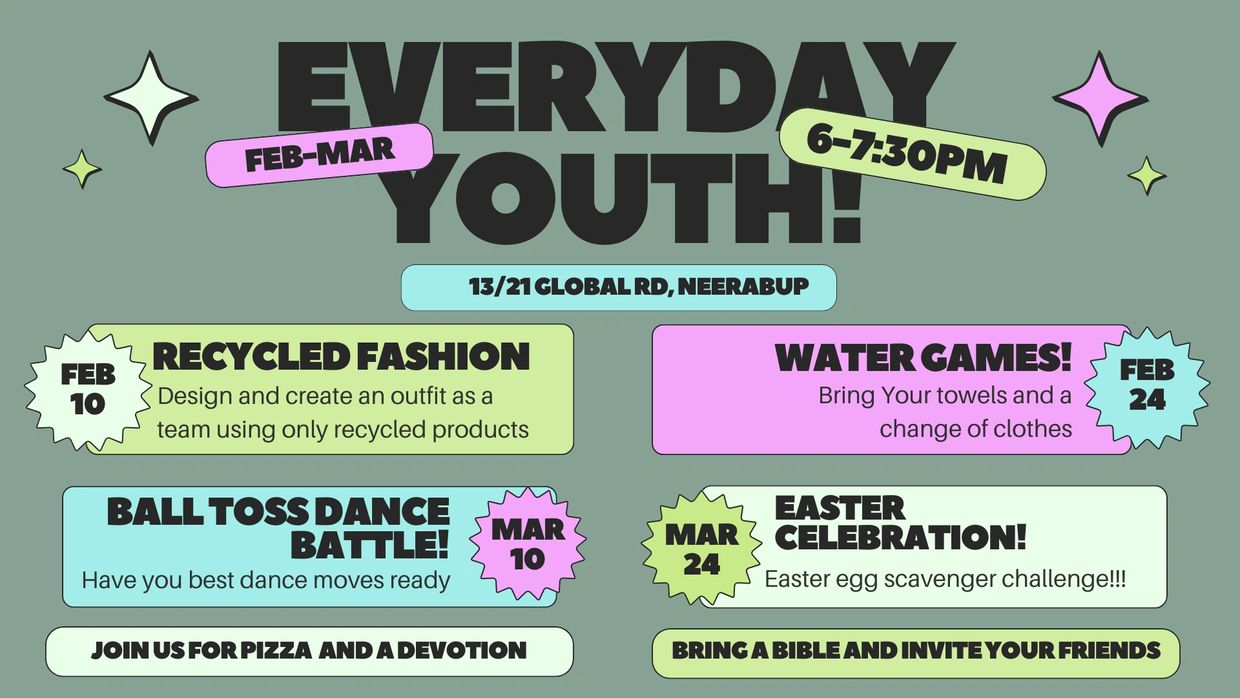 EVERYDAY YOUTH!

FEB-MAR

6-7:30PM

13/21 GLOBAL RD, NEERABUP

FEB 10

RECYCLED FASHION

Design and create an outfit as a team using only recycled products

WATER GAMES!

Bring Your towels and a change of clothes

FEB 24

BALL TOSS DANCE BATTLE!

Have you best dance moves ready

MAR 10

MAR 24

EASTER CELEBRATION!

Easter egg scavenger challenge!!!

JOIN US FOR PIZZA AND A DEVOTION

BRING A BIBLE AND INVITE YOUR FRIENDS